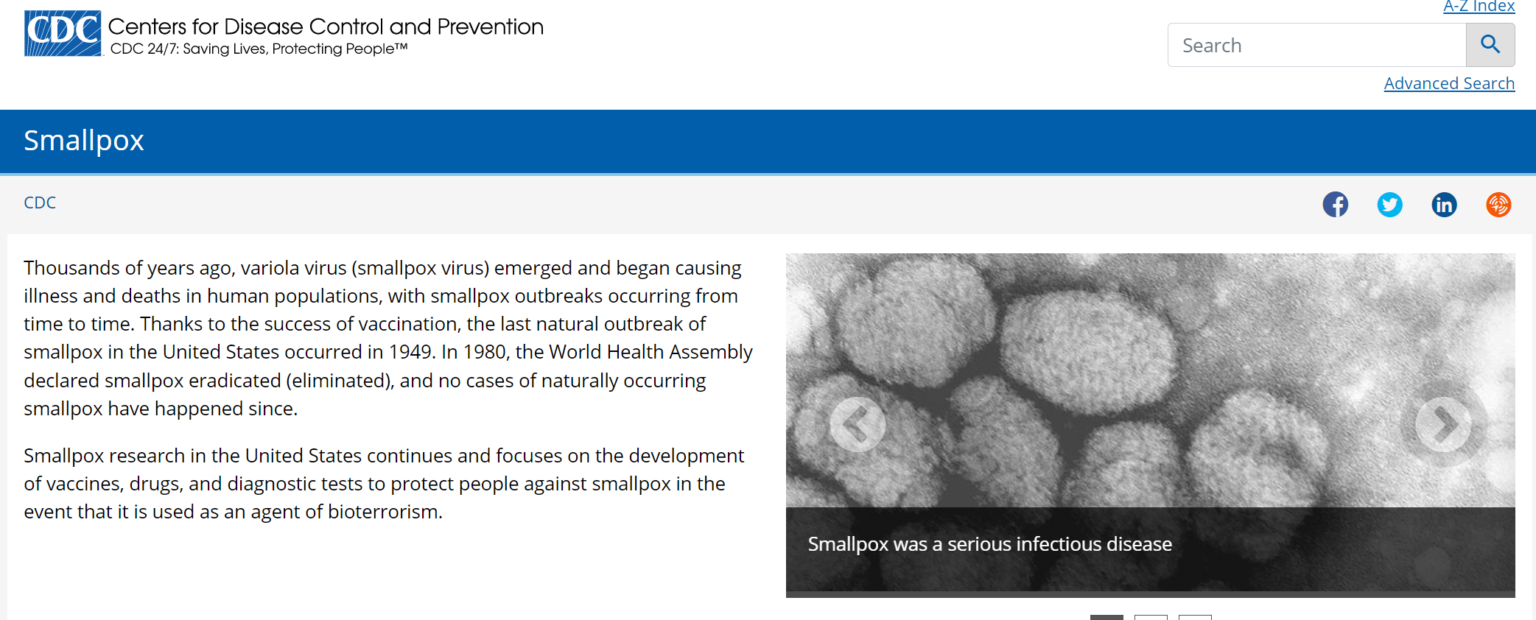 CDC Centers for Disease Control and Prevention
CDC 24/7: Saving Lives, Protecting People™

A-Z Index

Search

Advanced Search

Smallpox

CDC

Thousands of years ago, variola virus (smallpox virus) emerged and began causing illness and deaths in human populations, with smallpox outbreaks occurring from time to time. Thanks to the success of vaccination, the last natural outbreak of smallpox in the United States occurred in 1949. In 1980, the World Health Assembly declared smallpox eradicated (eliminated), and no cases of naturally occurring smallpox have happened since.

Smallpox research in the United States continues and focuses on the development of vaccines, drugs, and diagnostic tests to protect people against smallpox in the event that it is used as an agent of bioterrorism.

Smallpox was a serious infectious disease